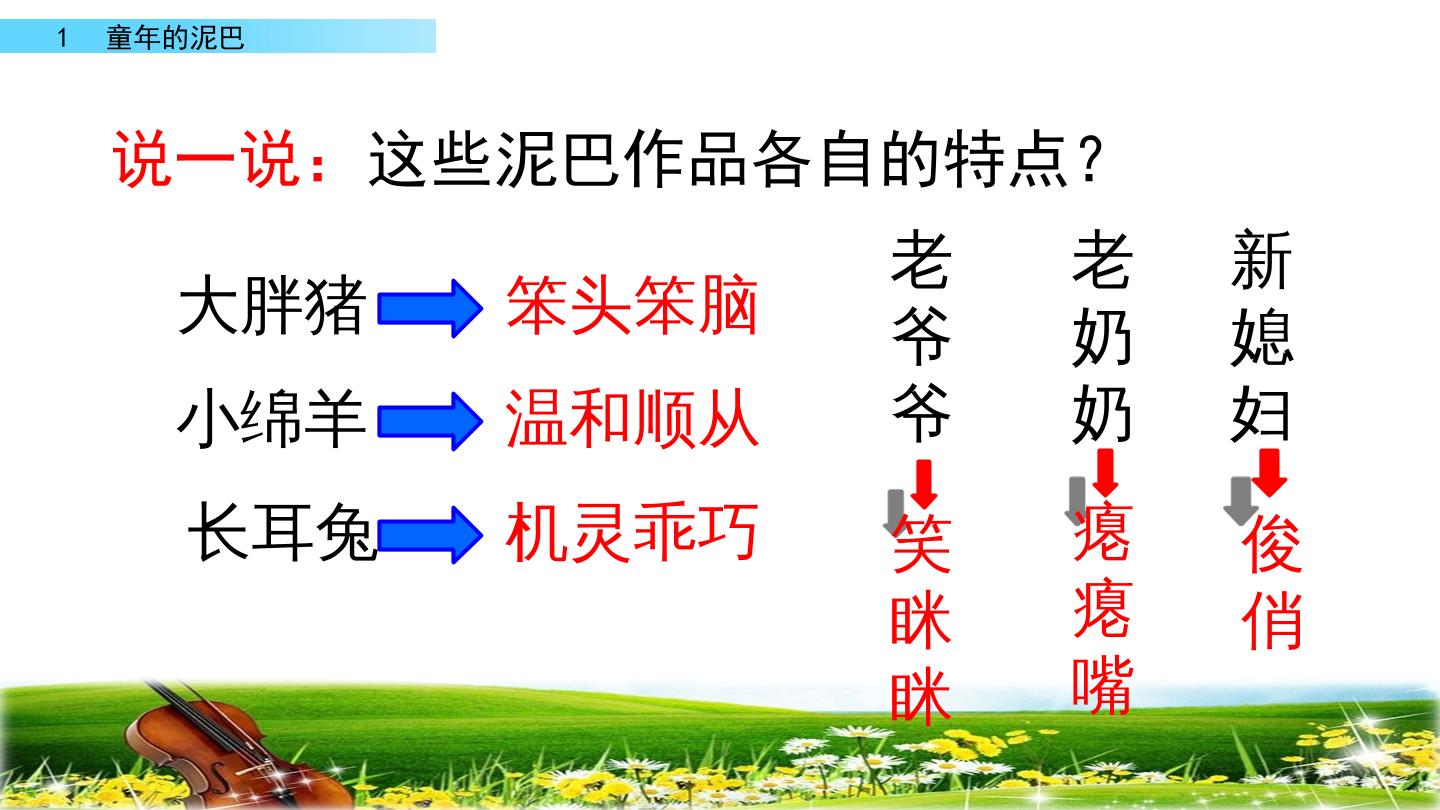 1 童年的泥巴

说一说：这些泥巴作品各自的特点？

大胖猪 笨头笨脑

小绵羊 温和顺从

长耳兔 机灵乖巧

老爷爷

笑眯眯

老奶奶

瘪瘪嘴

新媳妇

俊俏